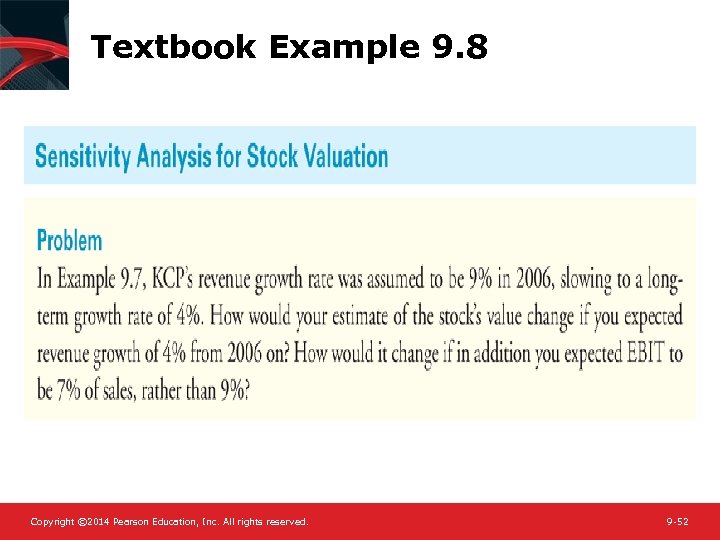 Textbook Example 9.8

Sensitivity Analysis for Stock Valuation

Problem

In Example 9.7, KCP's revenue growth rate was assumed to be 9% in 2006, slowing to a long-term growth rate of 4%. How would your estimate of the stock's value change if you expected revenue growth of 4% from 2006 on? How would it change if in addition you expected EBIT to be 7% of sales, rather than 9%?

Copyright ©2014 Pearson Education, Inc. All rights reserved.

9-52